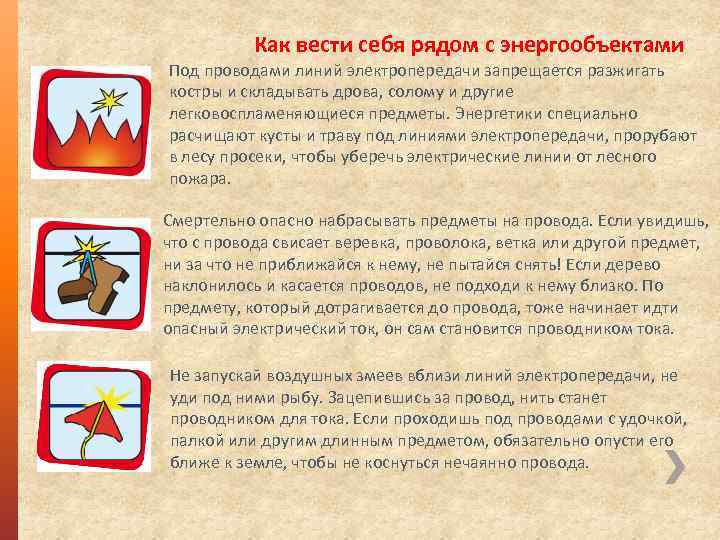 Как вести себя рядом с энергообъектами

Под проводами линий электропередачи запрещается разжигать костры и складывать дрова, солому и другие легковоспламеняющиеся предметы. Энергетики специально расчищают кусты и траву под линиями электропередачи, прорубают в лесу просеки, чтобы уберечь электрические линии от лесного пожара.

Смертельно опасно набрасывать предметы на провода. Если увидишь, что с провода свисает веревка, проволока, ветка или другой предмет, ни за что не приближайся к нему, не пытайся снять! Если дерево наклонилось и касается проводов, не подходи к нему близко. По предмету, который дотрагивается до провода, тоже начинает идти опасный электрический ток, он сам становится проводником тока.

Не запускай воздушных змеев вблизи линий электропередачи, не уди под ними рыбу. Зацепившись за провод, нить станет проводником для тока. Если проходишь под проводами с удочкой, палкой или другим длинным предметом, обязательно опусти его ближе к земле, чтобы не коснуться нечаянно провода.